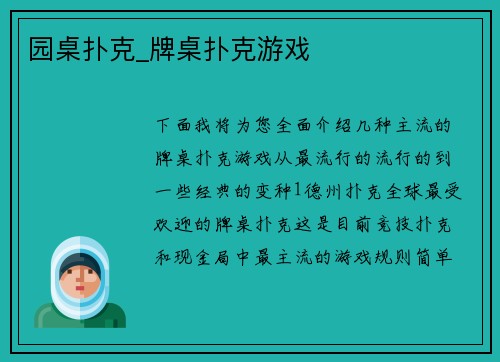 园桌扑克_牌桌扑克游戏

下面我将为您全面介绍几种主流的牌桌扑克游戏从最流行的流行的到一些经典的变种1德州扑克全球最受欢迎的牌桌扑克这是目前竞技扑克和现金局中最主流的游戏规则简单